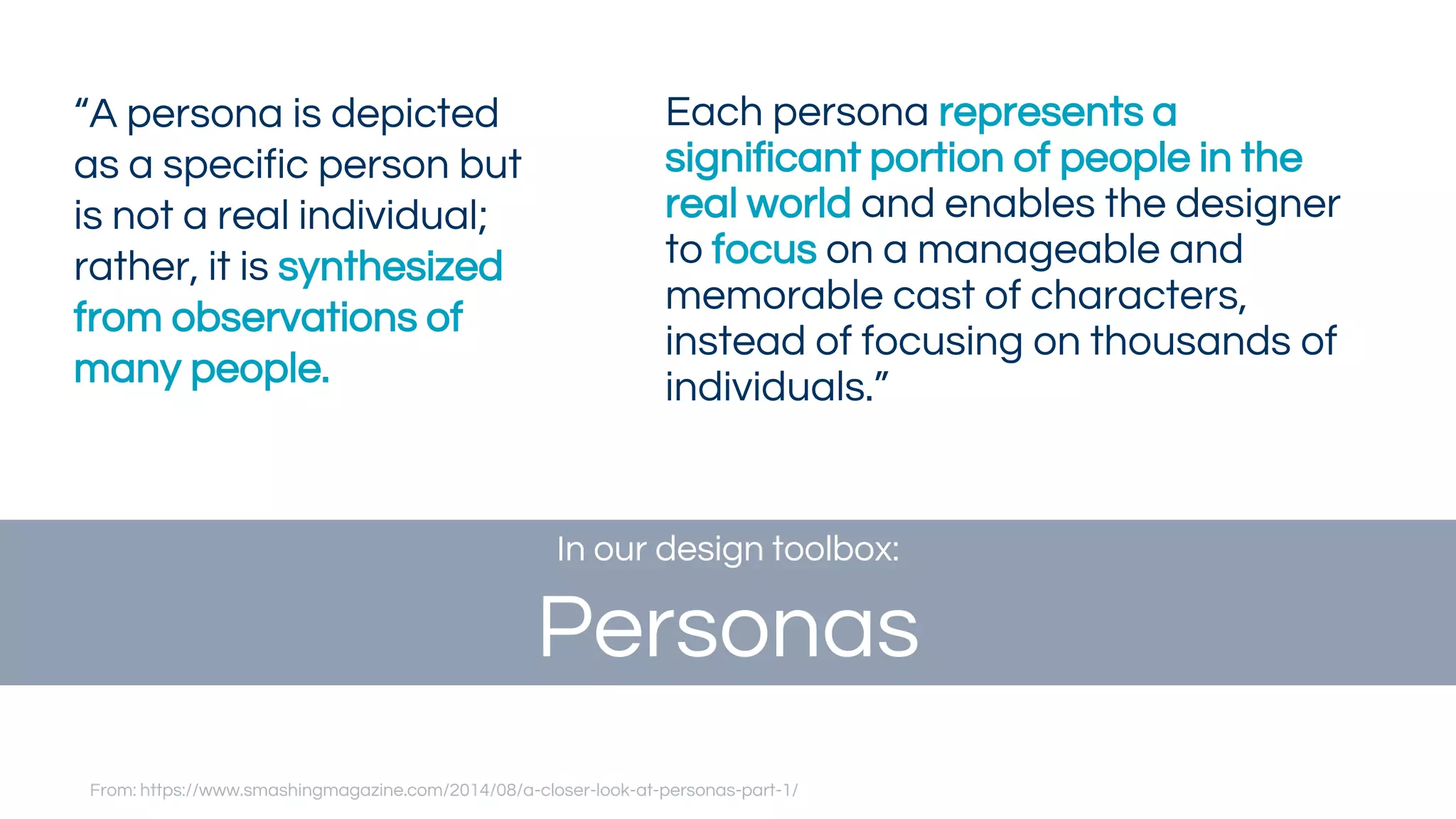 “A persona is depicted as a specific person but is not a real individual; rather, it is synthesized from observations of many people.

Each persona represents a significant portion of people in the real world and enables the designer to focus on a manageable and memorable cast of characters, instead of focusing on thousands of individuals.”

In our design toolbox:

Personas

From: https://www.smashingmagazine.com/2014/08/a-closer-look-at-personas-part-1/